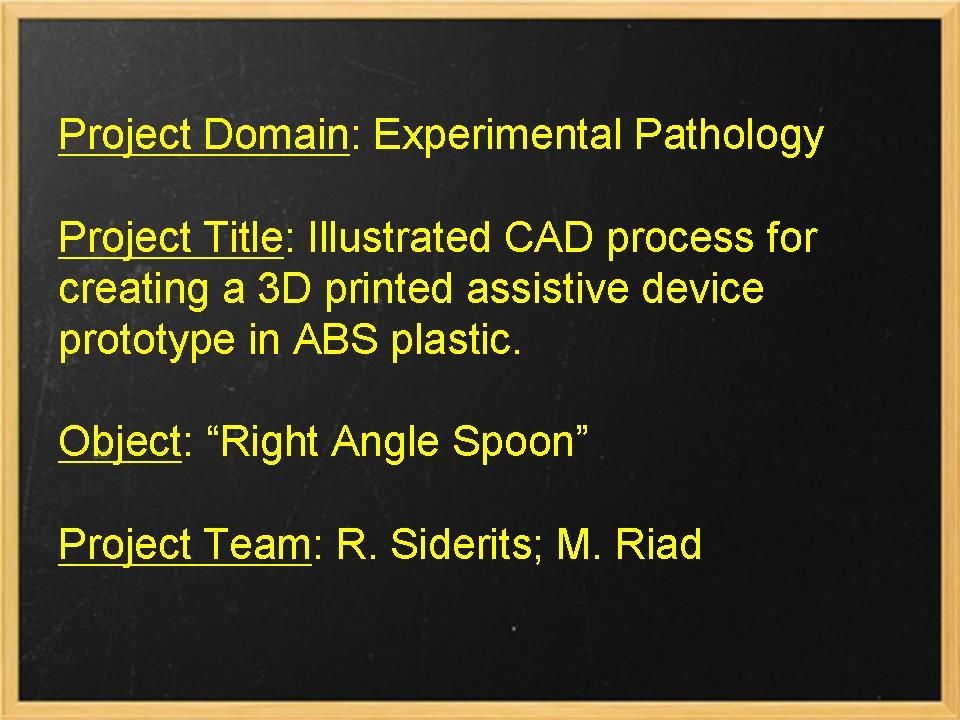 Project Domain: Experimental Pathology

Project Title: Illustrated CAD process for creating a 3D printed assistive device prototype in ABS plastic.

Object: “Right Angle Spoon”

Project Team: R. Siderits; M. Riad